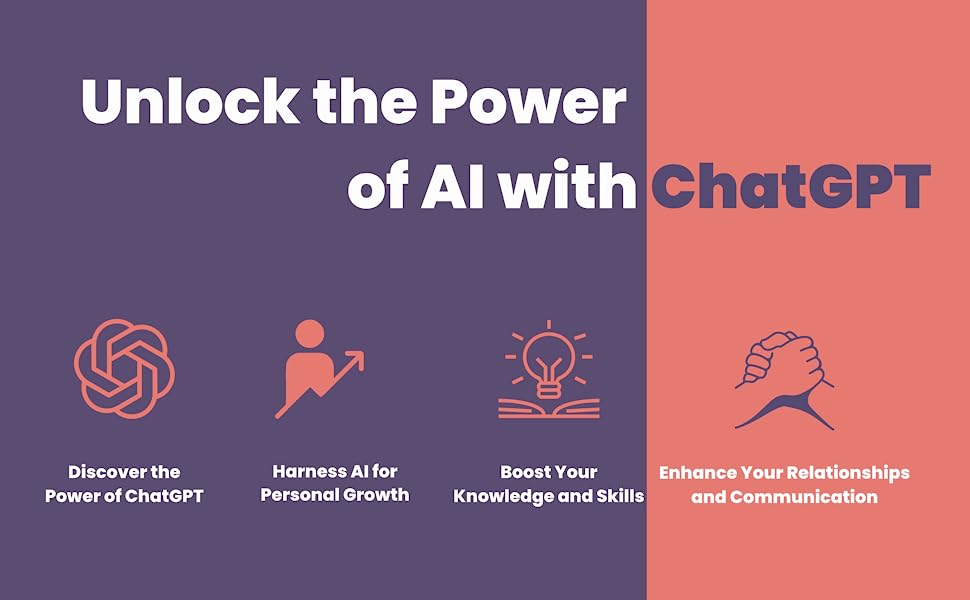 Unlock the Power of AI with ChatGPT

Discover the Power of ChatGPT

Harness AI for Personal Growth

Boost Your Knowledge and Skills

Enhance Your Relationships and Communication